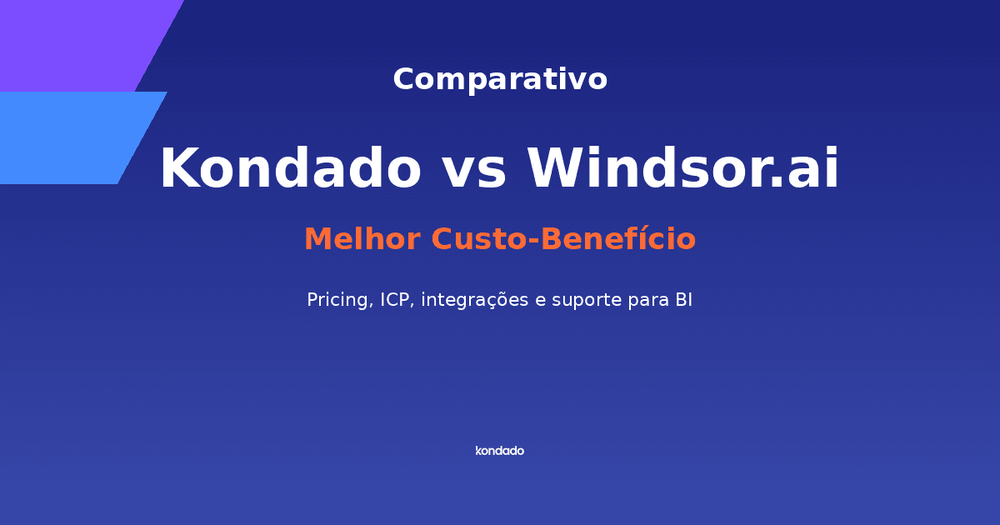 Comparativo

Kondado vs Windsor.ai

Melhor Custo-Benefício

Pricing, ICP, integrações e suporte para BI

kondado